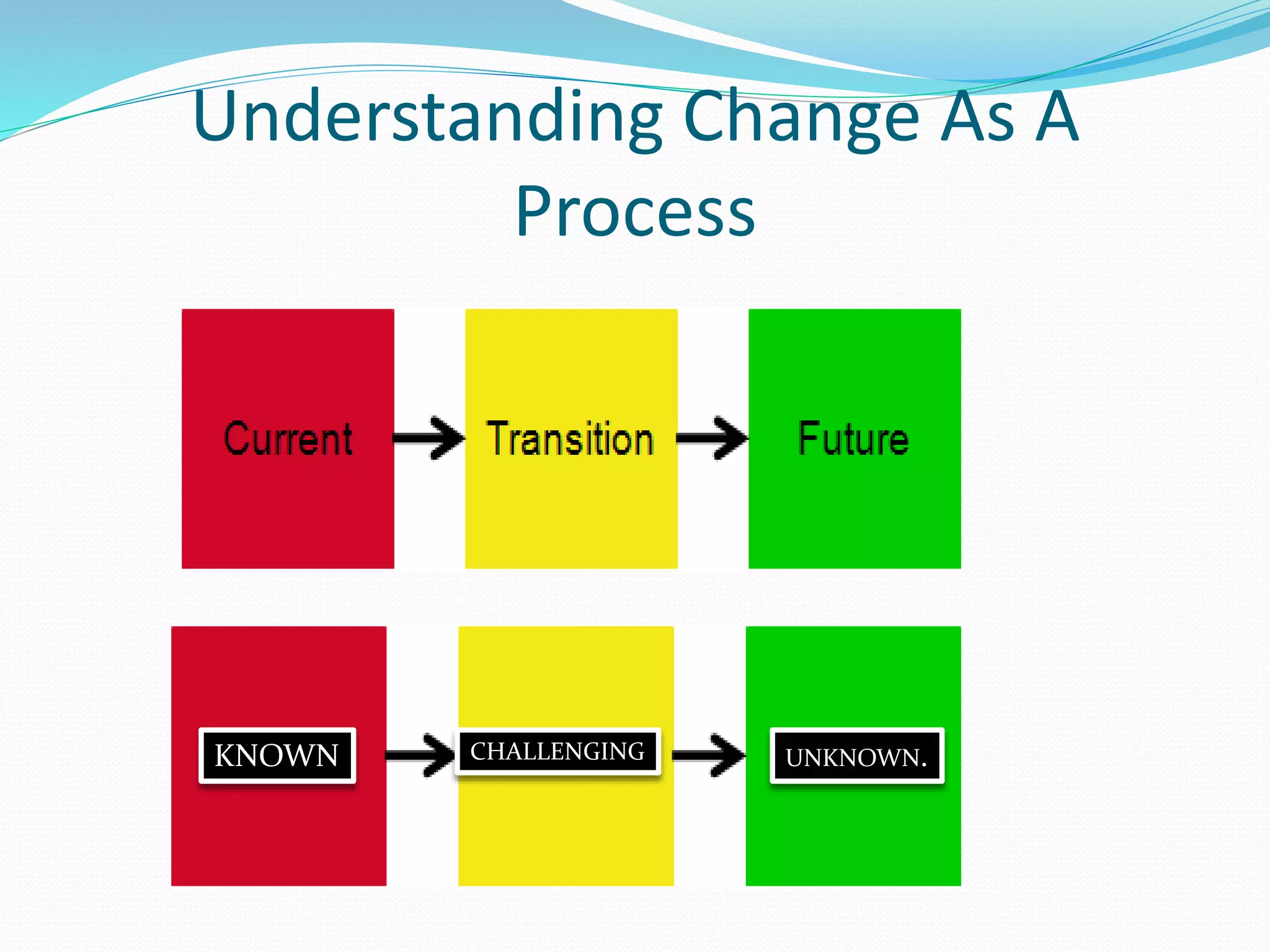 Understanding Change As A Process

Current

Transition

Future

KNOWN

CHALLENGING

UNKNOWN.